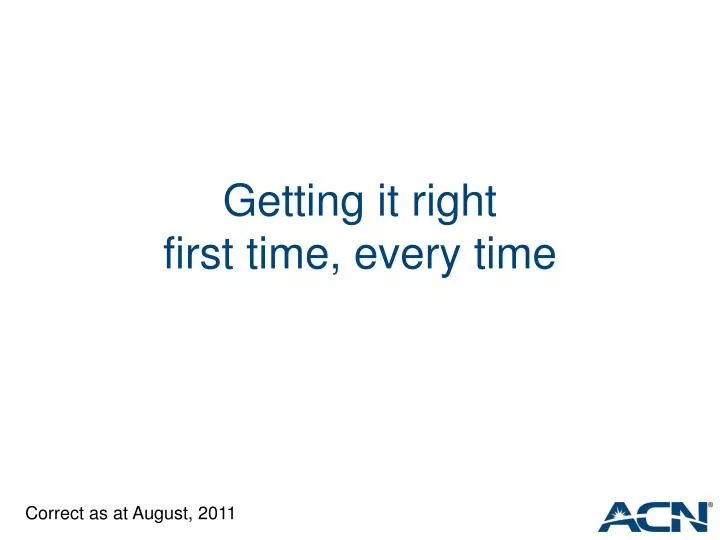 Getting it right
first time, every time

Correct as at August, 2011

ACN®